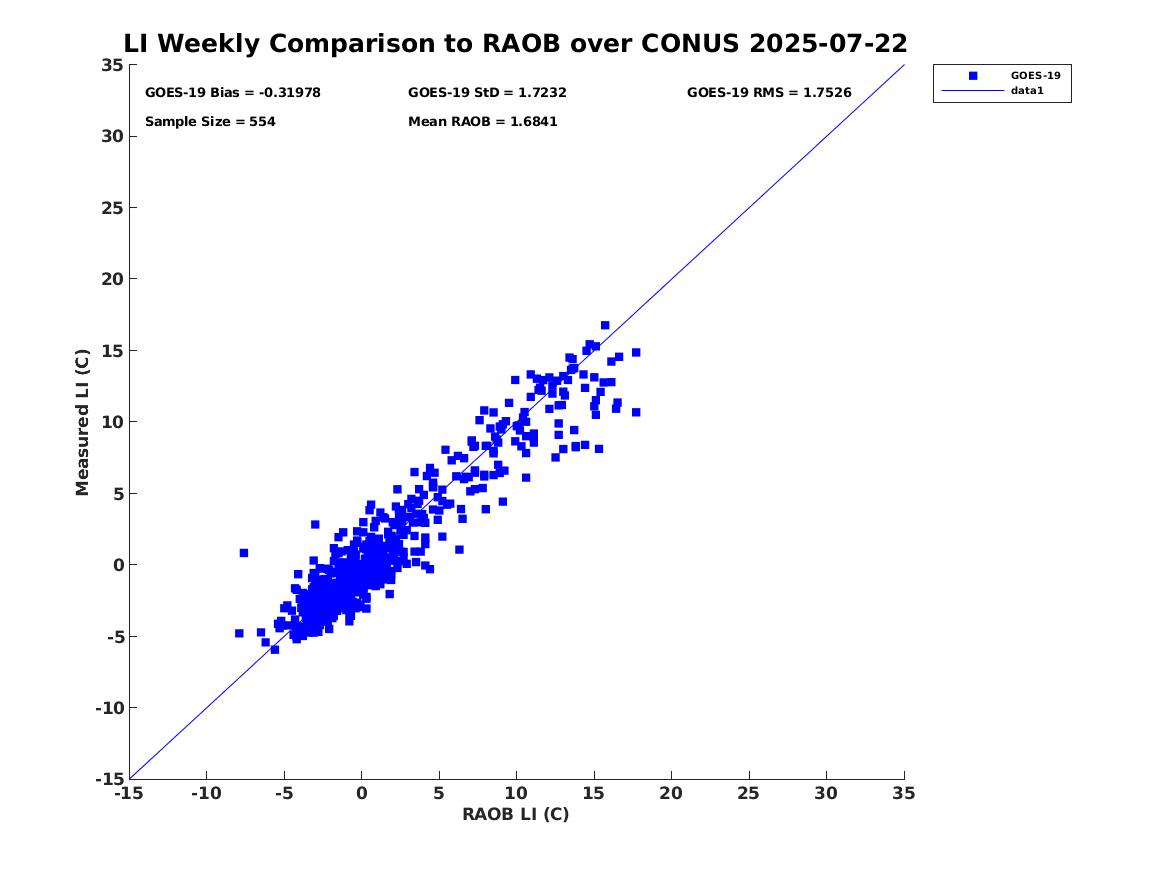 LI Weekly Comparison to RAOB over CONUS 2025-07-22

GOES-19 Bias = -0.31978
GOES-19 StD = 1.7232
GOES-19 RMS = 1.7526
Sample Size = 554
Mean RAOB = 1.6841

GOES-19
data1

Measured LI (C)

35
30
25
20
15
10
5
0
-5
-10
-15

-15 -10 -5 0 5 10 15 20 25 30 35

RAOB LI (C)